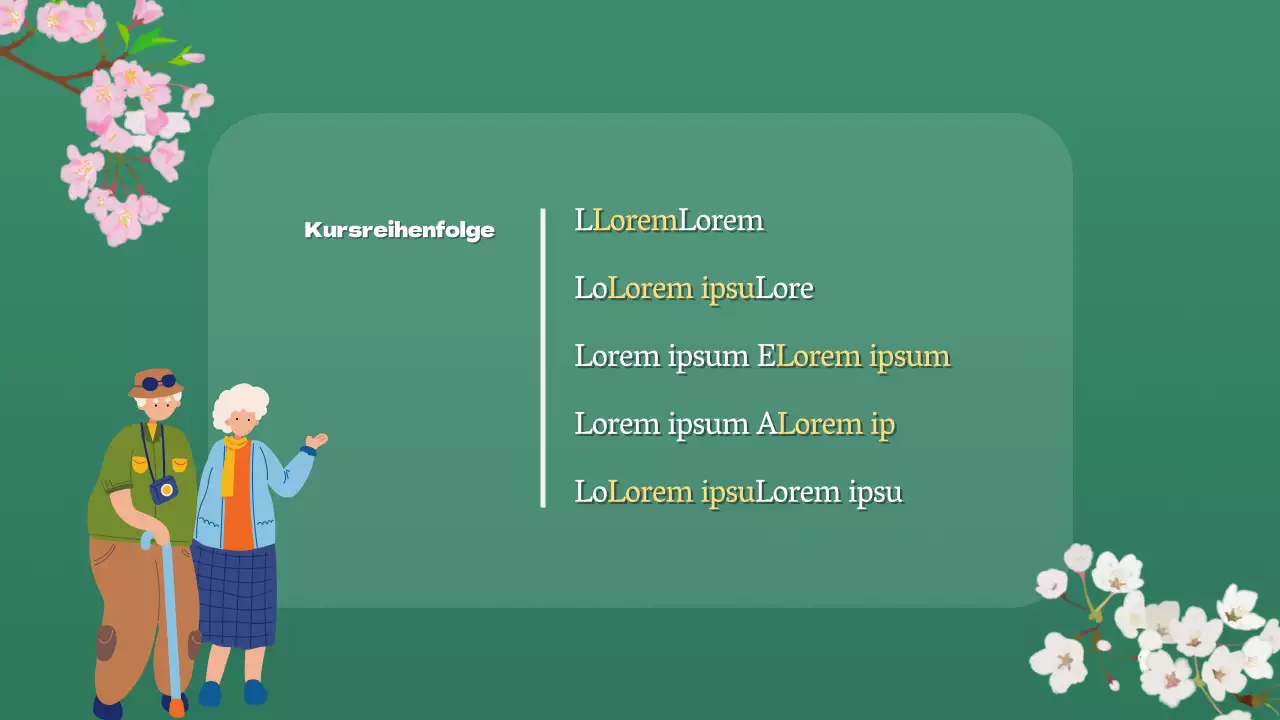 Kursreihenfolge

LLoremLorem

LoLorem ipsuLore

Lorem ipsum ELorem ipsum

Lorem ipsum ALorem ip

LoLorem ipsuLorem ipsu